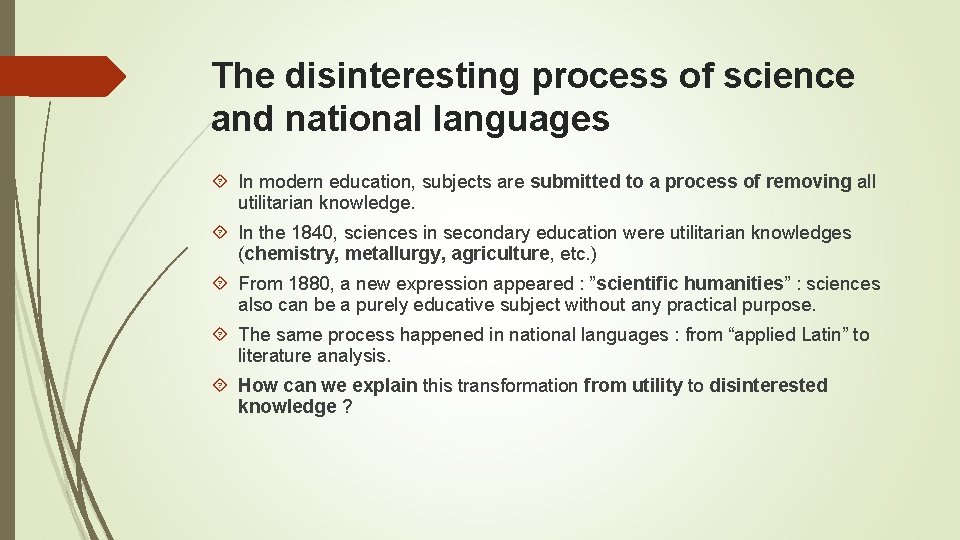 The disinteresting process of science and national languages

In modern education, subjects are submitted to a process of removing all utilitarian knowledge.

In the 1840, sciences in secondary education were utilitarian knowledges (chemistry, metallurgy, agriculture, etc.)

From 1880, a new expression appeared : ”scientific humanities” : sciences also can be a purely educative subject without any practical purpose.

The same process happened in national languages : from “applied Latin” to literature analysis.

How can we explain this transformation from utility to disinterested knowledge ?